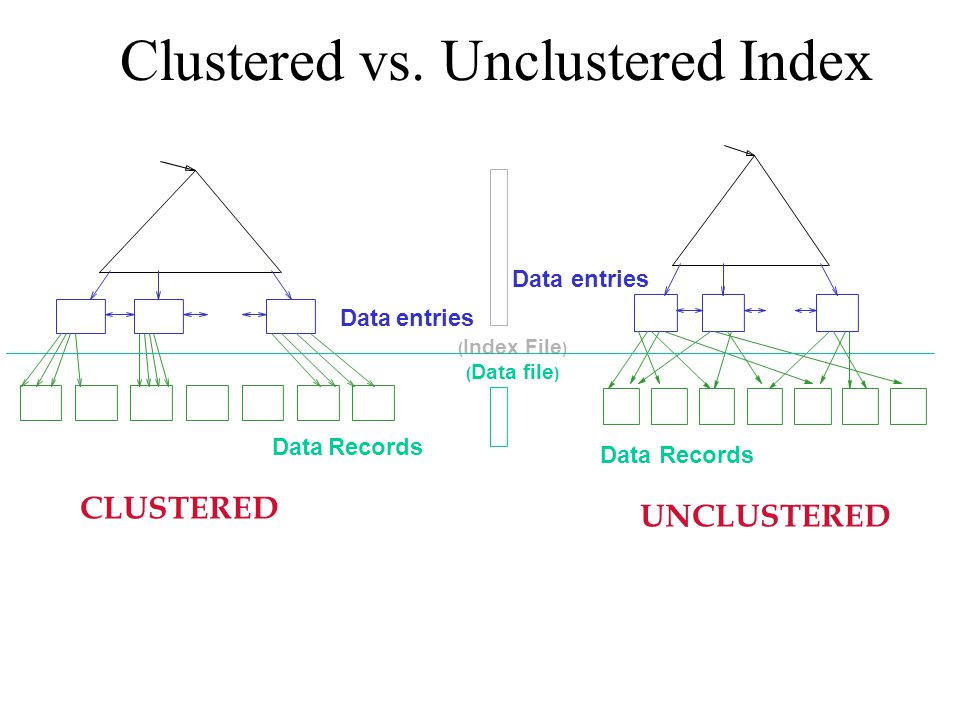 Clustered vs. Unclustered Index

Data entries

Data entries

(Index File)

(Data file)

Data Records

Data Records

CLUSTERED

UNCLUSTERED